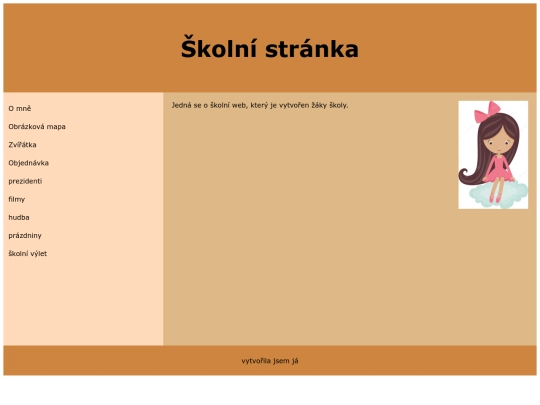 Školní stránka

O mně
Obrázková mapa
Zvířátka
Objednávka
prezidenti
filmy
hudba
prázdniny
školní výlet

Jedná se o školní web, který je vytvořen žáky školy.

vytvořila jsem já